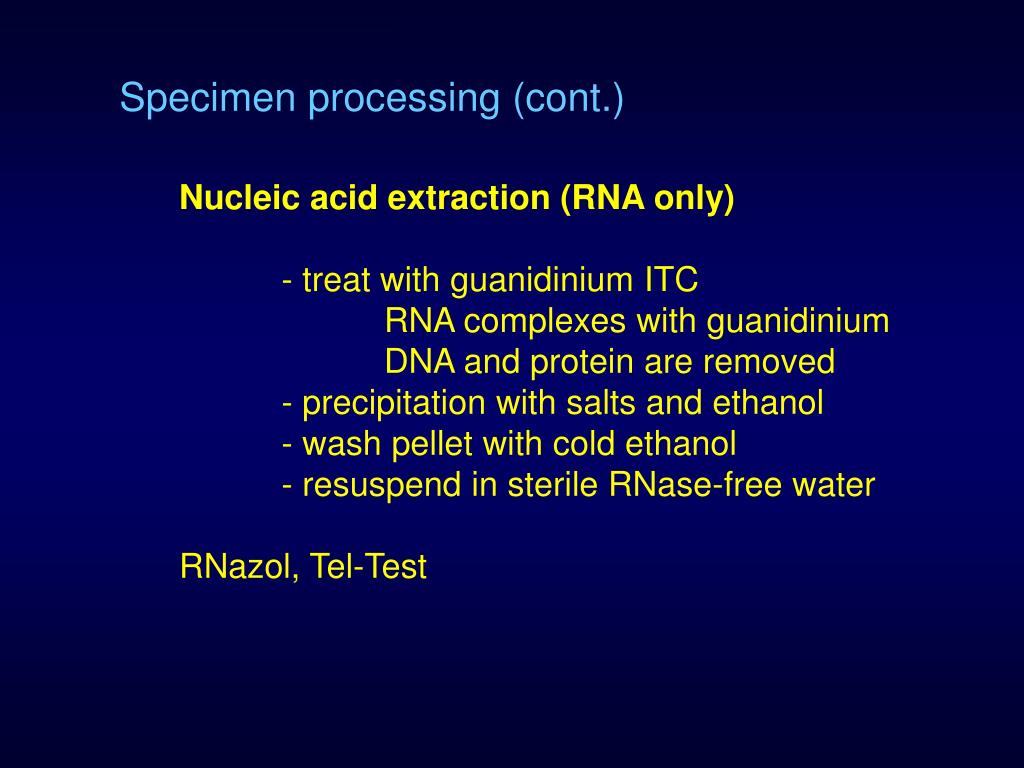 Specimen processing (cont.)

Nucleic acid extraction (RNA only)

- treat with guanidinium ITC
RNA complexes with guanidinium
DNA and protein are removed
- precipitation with salts and ethanol
- wash pellet with cold ethanol
- resuspend in sterile RNase-free water

RNazol, Tel-Test